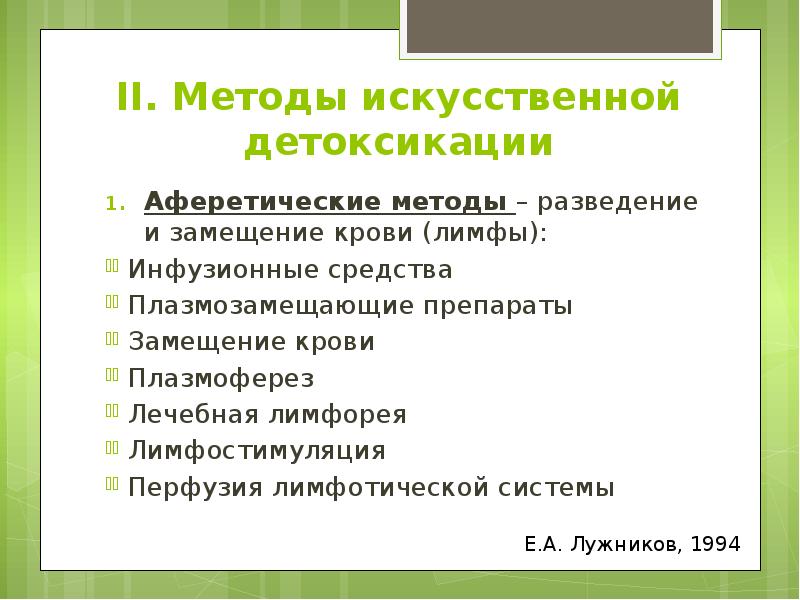 II. Методы искусственной детоксикации

1. Аферетические методы – разведение и замещение крови (лимфы):

Инфузионные средства

Плазмозамещающие препараты

Замещение крови

Плазмоферез

Лечебная лимфорея

Лимфостимуляция

Перфузия лимфотической системы

Е.А. Лужников, 1994